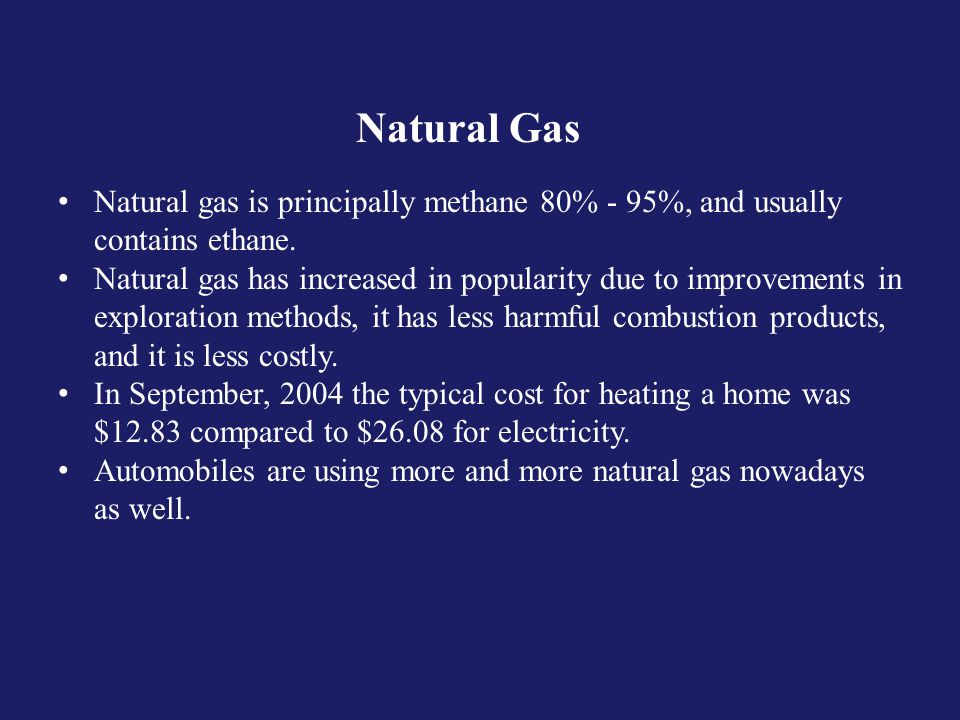 Natural Gas

• Natural gas is principally methane 80% - 95%, and usually contains ethane.
• Natural gas has increased in popularity due to improvements in exploration methods, it has less harmful combustion products, and it is less costly.
• In September, 2004 the typical cost for heating a home was \$12.83 compared to \$26.08 for electricity.
• Automobiles are using more and more natural gas nowadays as well.